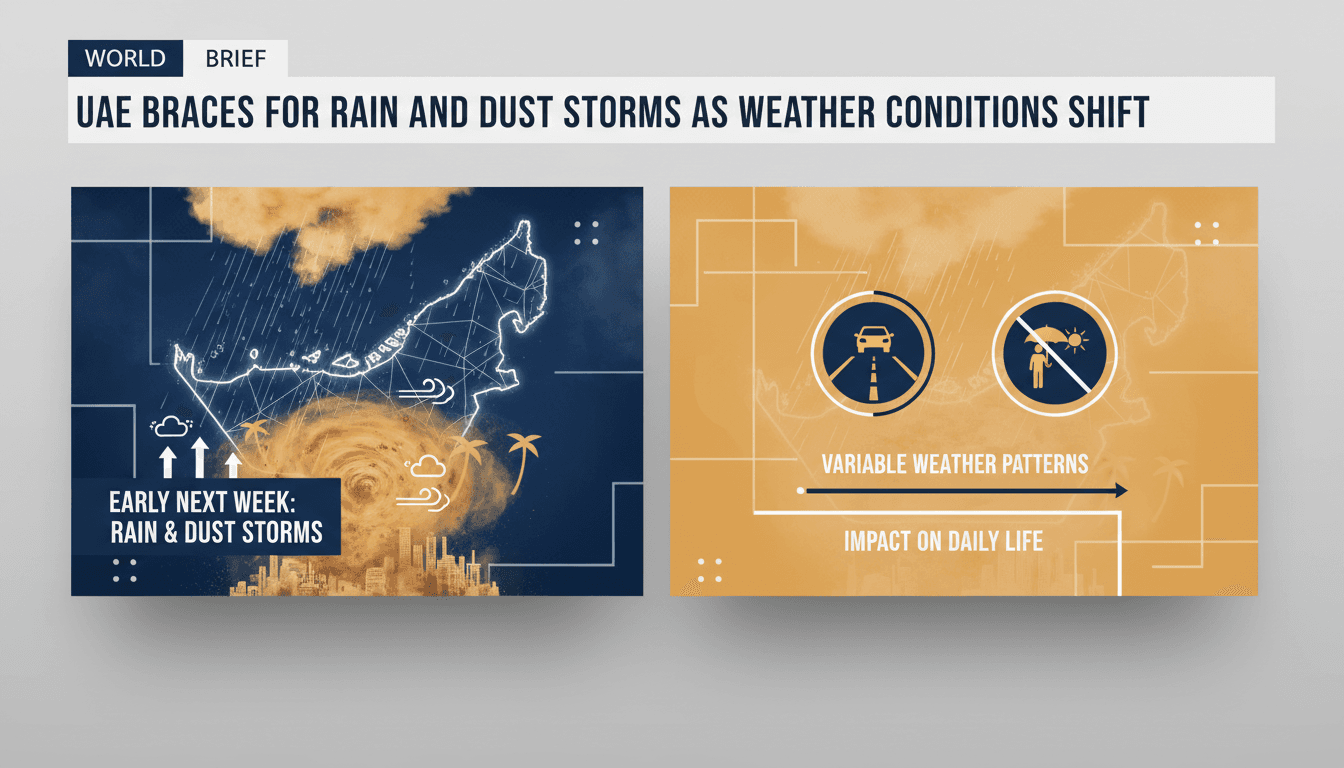 WORLD BRIEF

UAE BRACES FOR RAIN AND DUST STORMS AS WEATHER CONDITIONS SHIFT

EARLY NEXT WEEK:
RAIN & DUST STORMS

VARIABLE WEATHER PATTERNS

IMPACT ON DAILY LIFE